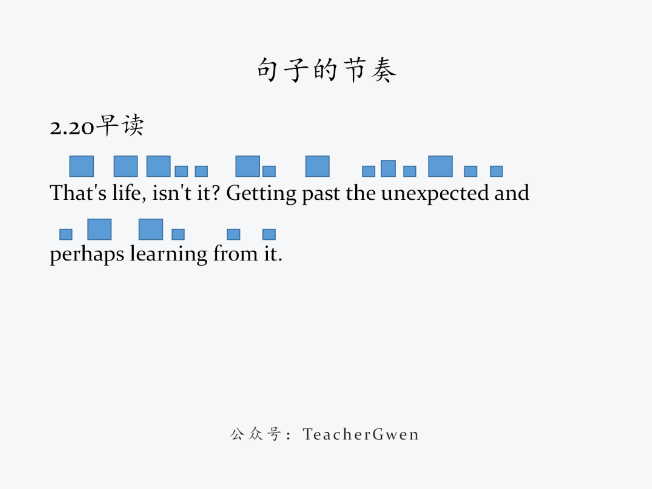 句子的节奏

2.20早读

That's life, isn't it? Getting past the unexpected and perhaps learning from it.

公众号：TeacherGwen